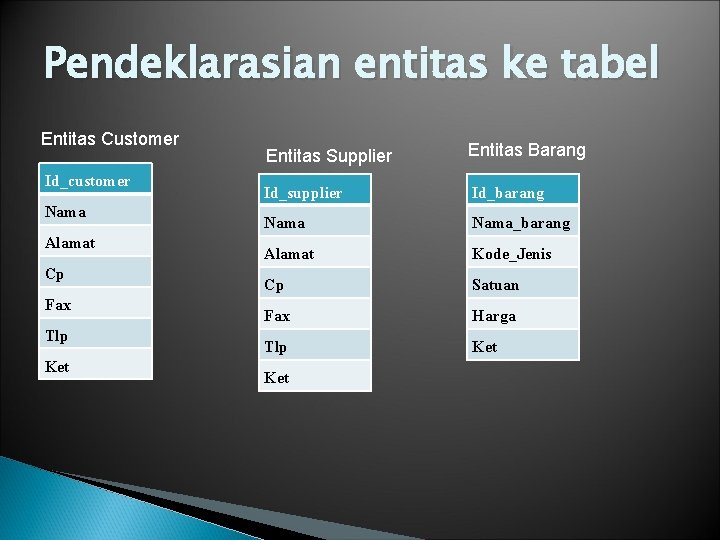 Pendeklarasian entitas ke tabel

Entitas Customer

| Id_customer |
|---|
| Nama |
| Alamat |
| Cp |
| Fax |
| Tlp |
| Ket |

Entitas Supplier

| Id_supplier |
|---|
| Nama |
| Alamat |
| Cp |
| Fax |
| Tlp |
| Ket |

Entitas Barang

| Id_barang |
|---|
| Nama_barang |
| Kode_Jenis |
| Satuan |
| Harga |
| Ket |